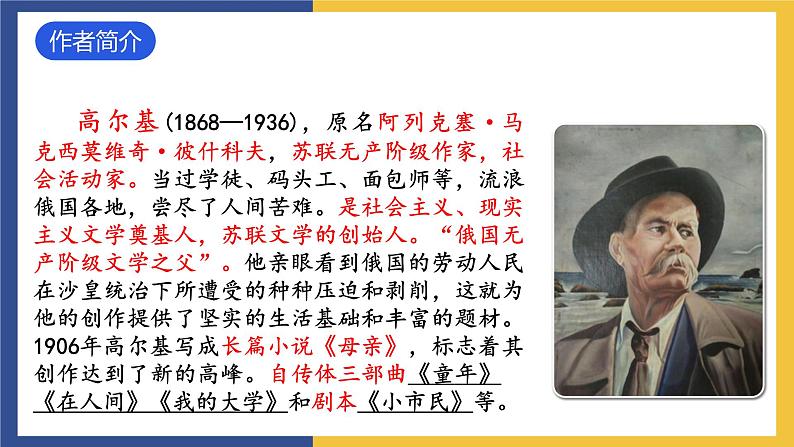 作者简介

高尔基(1868—1936)，原名阿列克塞·马克西莫维奇·彼什科夫，苏联无产阶级作家，社会活动家。当过学徒、码头工、面包师等，流浪俄国各地，尝尽了人间苦难。是社会主义、现实主义文学奠基人，苏联文学的创始人。“俄国无产阶级文学之父”。他亲眼看到俄国的劳动人民在沙皇统治下所遭受的种种压迫和剥削，这就为他的创作提供了坚实的生活基础和丰富的题材。1906年高尔基写成长篇小说《母亲》，标志着其创作达到了新的高峰。自传体三部曲《童年》《在人间》《我的大学》和剧本《小市民》等。